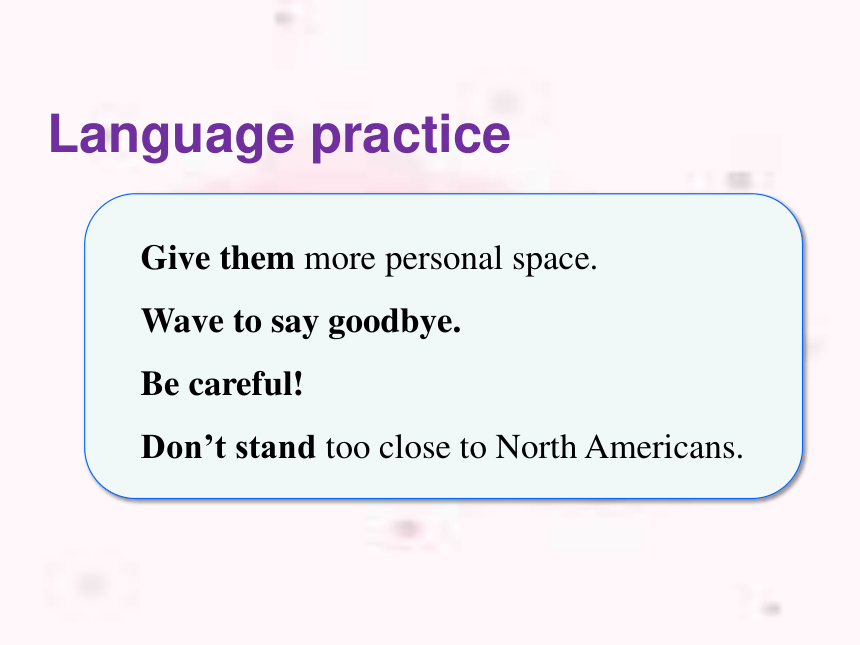 Language practice

Give them more personal space.

Wave to say goodbye.

Be careful!

Don’t stand too close to North Americans.